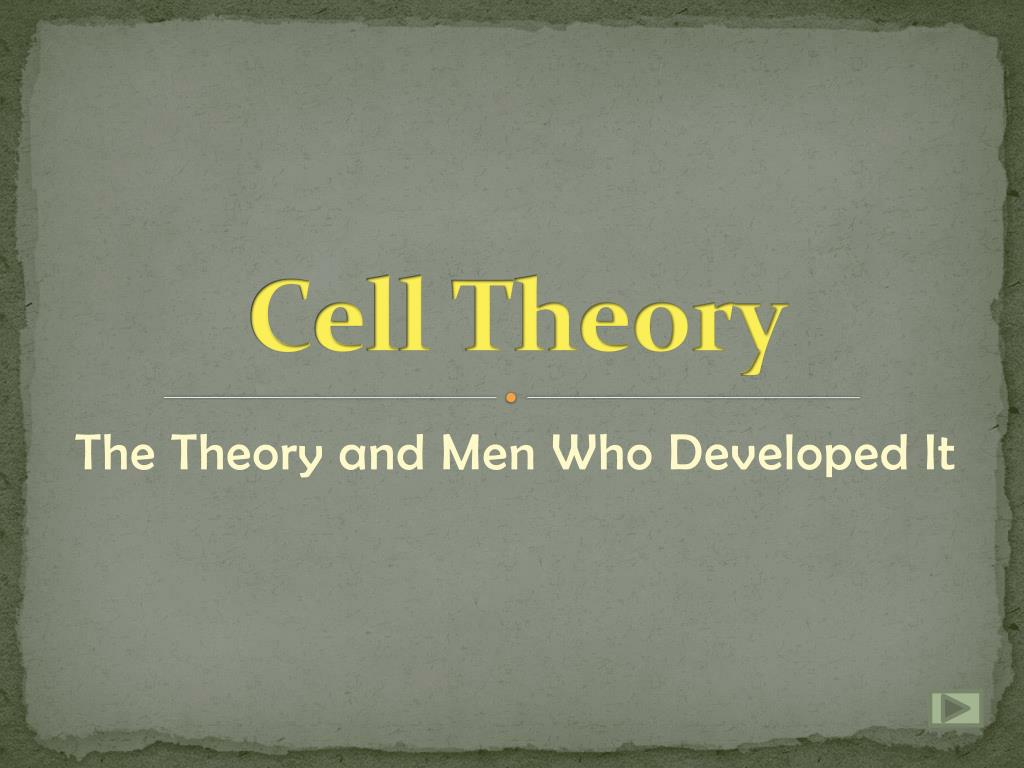 Cell Theory

The Theory and Men Who Developed It